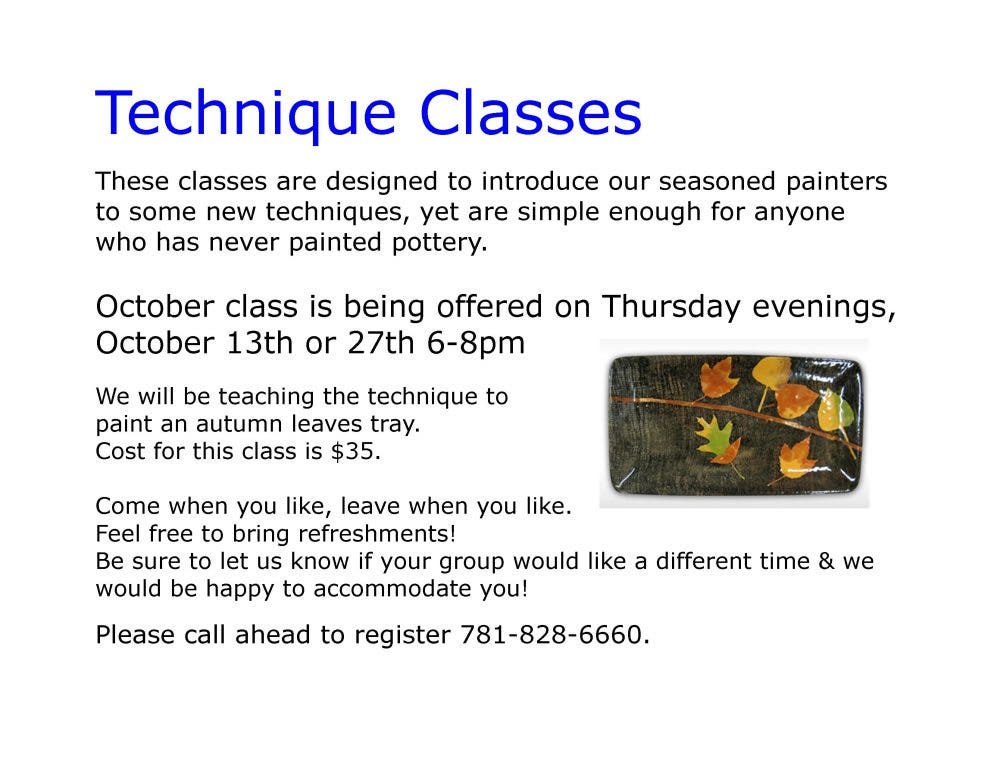 Technique Classes

These classes are designed to introduce our seasoned painters to some new techniques, yet are simple enough for anyone who has never painted pottery.

October class is being offered on Thursday evenings, October 13th or 27th 6-8pm

We will be teaching the technique to paint an autumn leaves tray.
Cost for this class is $35.

Come when you like, leave when you like.
Feel free to bring refreshments!
Be sure to let us know if your group would like a different time & we would be happy to accommodate you!

Please call ahead to register 781-828-6660.